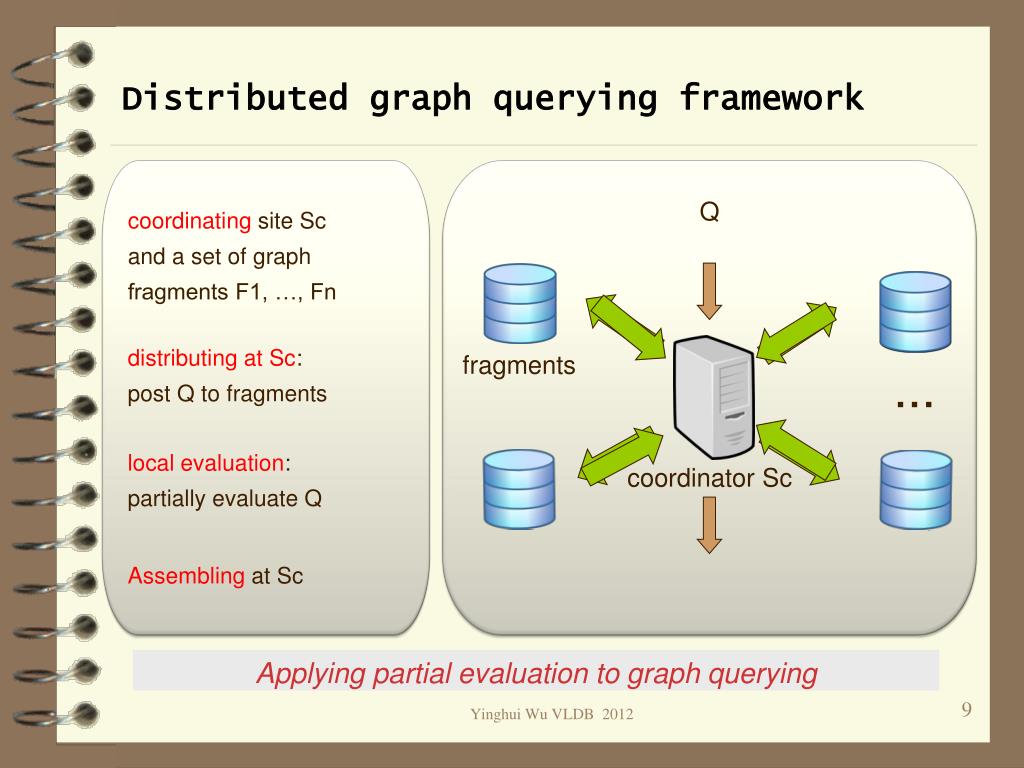 Distributed graph querying framework

coordinating site Sc and a set of graph fragments F1, …, Fn

distributing at Sc: post Q to fragments

local evaluation: partially evaluate Q

Assembling at Sc

Q

fragments

…

coordinator Sc

Applying partial evaluation to graph querying

Yinghui Wu VLDB 2012

9